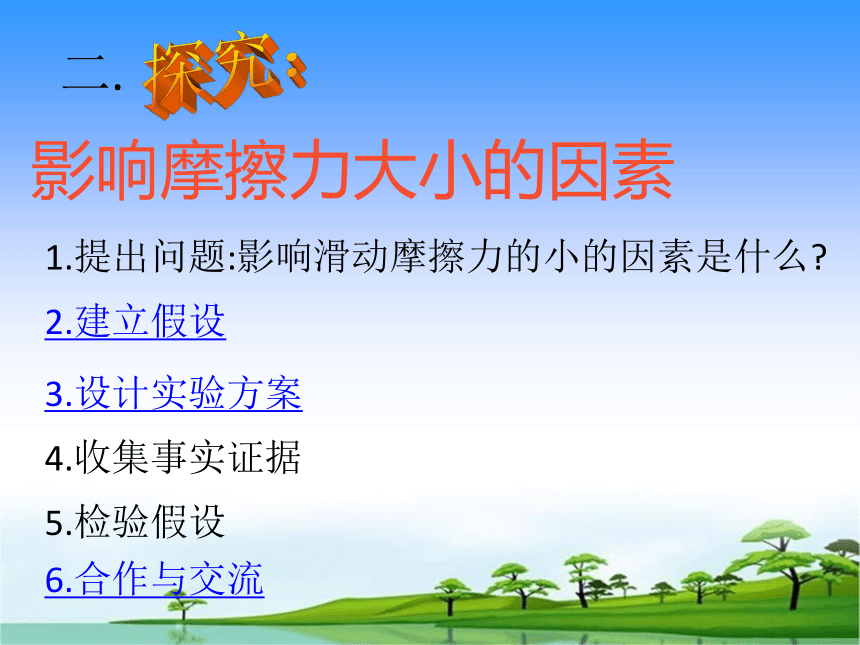 二. 探究:

影响摩擦力大小的因素

1.提出问题:影响滑动摩擦力的小的因素是什么?

2.建立假设

3.设计实验方案

4.收集事实证据

5.检验假设

6.合作与交流